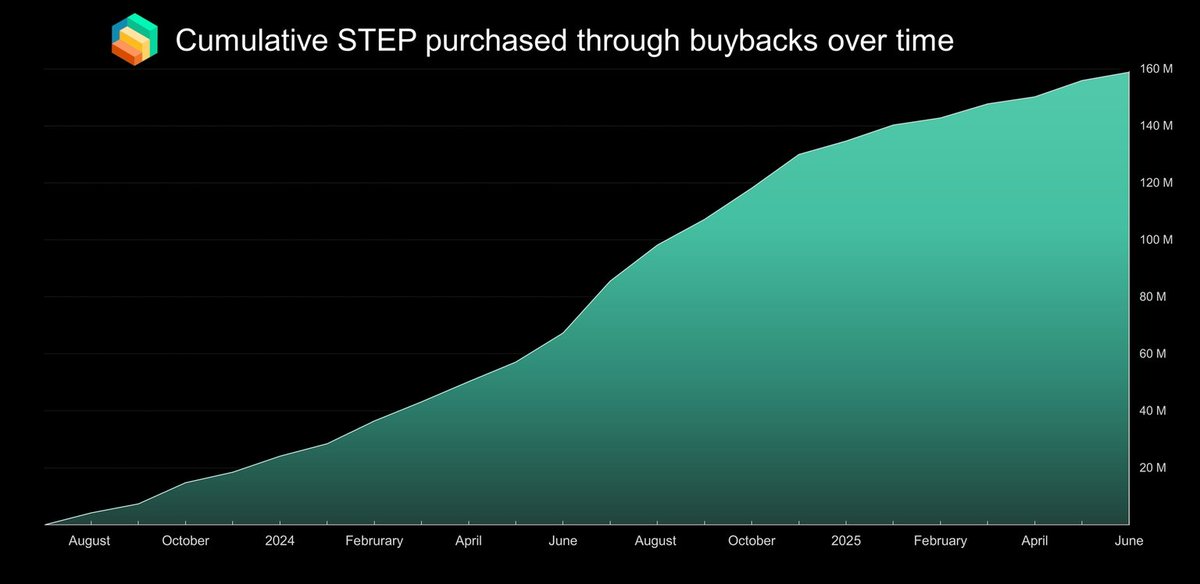 Cumulative STEP purchased through buybacks over time

160 M
140 M
120 M
100 M
80 M
60 M
40 M
20 M

August
October
2024
Februrary
April
June
August
October
2025
February
April
June